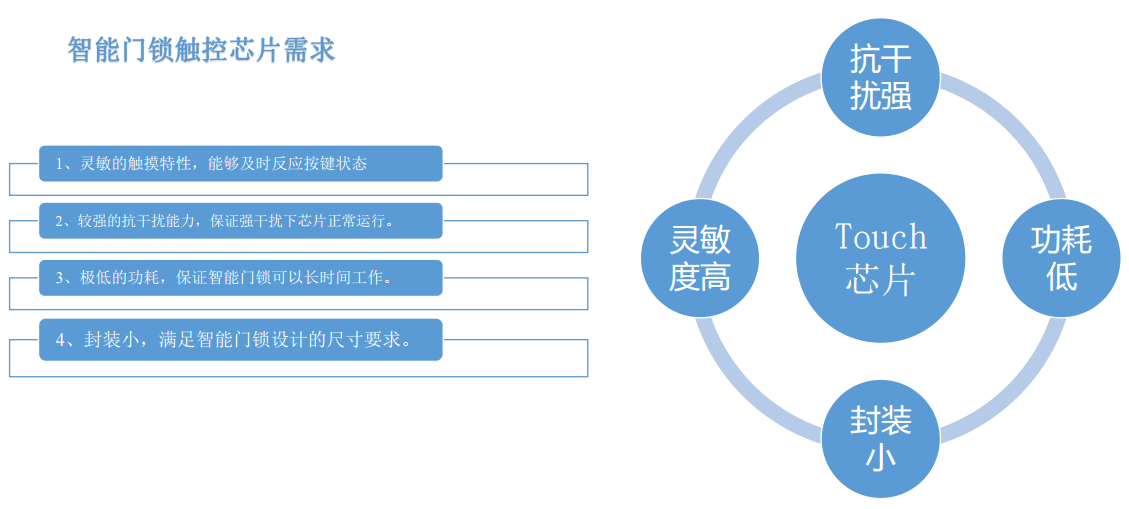 智能门锁触控芯片需求

1、灵敏的触摸特性，能够及时反应按键状态

2、较强的抗干扰能力，保证强干扰下芯片正常运行。

3、极低的功耗，保证智能门锁可以长时间工作。

4、封装小，满足智能门锁设计的尺寸要求。

抗干扰强

灵敏度高

Touch 芯片

功耗低

封装小